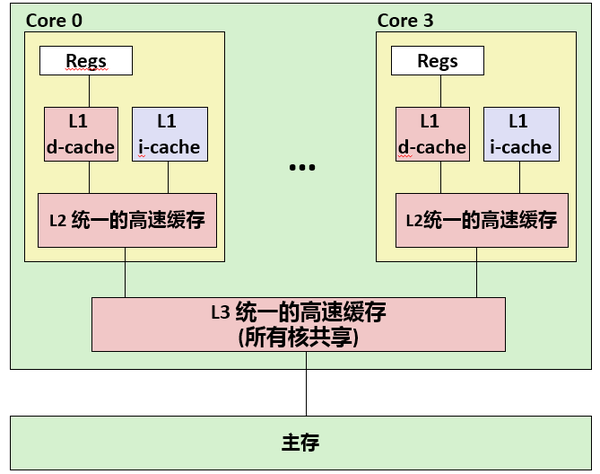 Core 0

Regs

L1 d-cache

L1 i-cache

L2 统一的高速缓存

…

Core 3

Regs

L1 d-cache

L1 i-cache

L2统一的高速缓存

L3 统一的高速缓存
(所有核共享)

主存